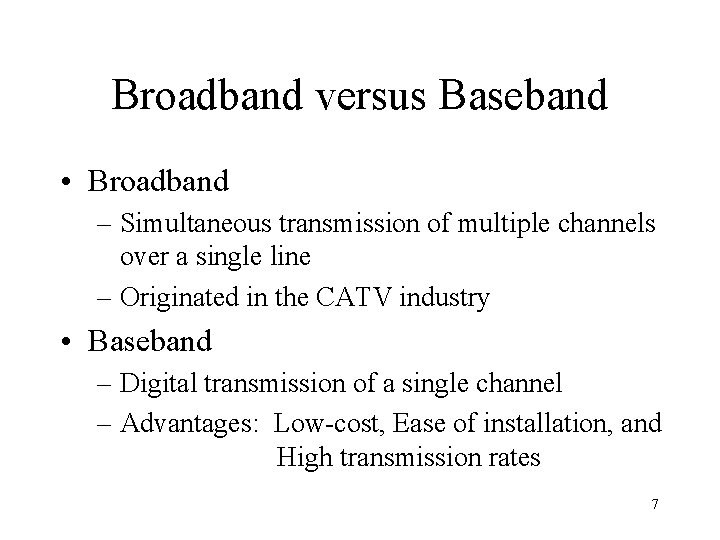 Broadband versus Baseband

• Broadband
– Simultaneous transmission of multiple channels over a single line
– Originated in the CATV industry

• Baseband
– Digital transmission of a single channel
– Advantages: Low-cost, Ease of installation, and High transmission rates

7